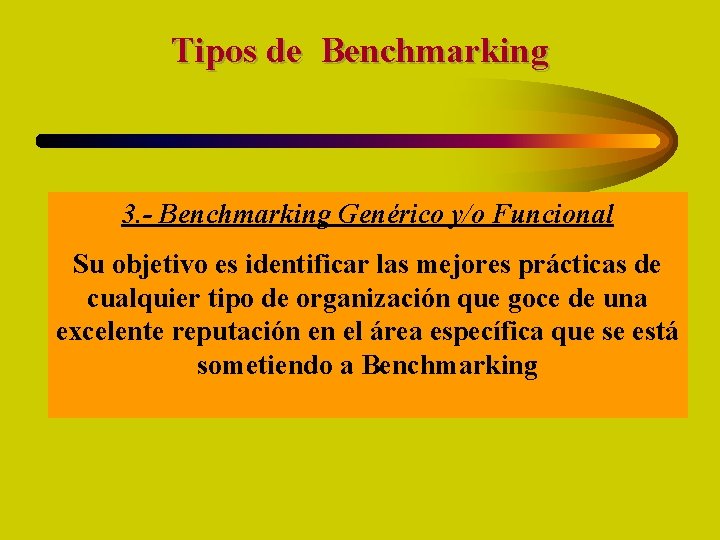 Tipos de Benchmarking

3.- Benchmarking Genérico y/o Funcional

Su objetivo es identificar las mejores prácticas de cualquier tipo de organización que goce de una excelente reputación en el área específica que se está sometiendo a Benchmarking